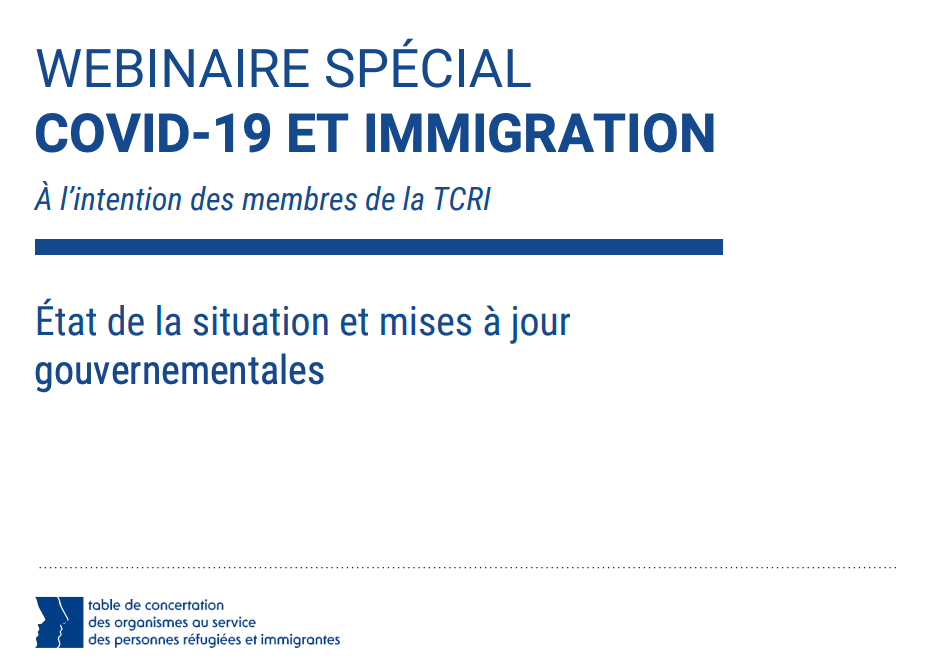 WEBINAIRE SPÉCIAL
COVID-19 ET IMMIGRATION

À l'intention des membres de la TCRI

État de la situation et mises à jour gouvernementales

table de concertation
des organismes au service
des personnes réfugiées et immigrantes